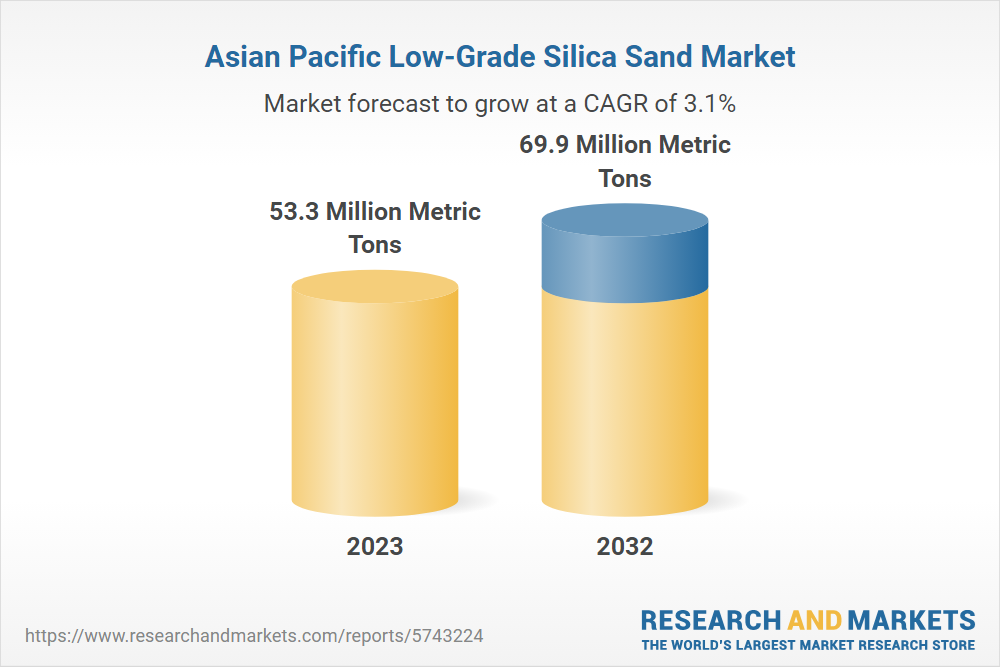 Asian Pacific Low-Grade Silica Sand Market

Market forecast to grow at a CAGR of 3.1%

53.3 Million Metric Tons

69.9 Million Metric Tons

2023

2032

https://www.researchandmarkets.com/reports/5743224

RESEARCH AND MARKETS
THE WORLD'S LARGEST MARKET RESEARCH STORE